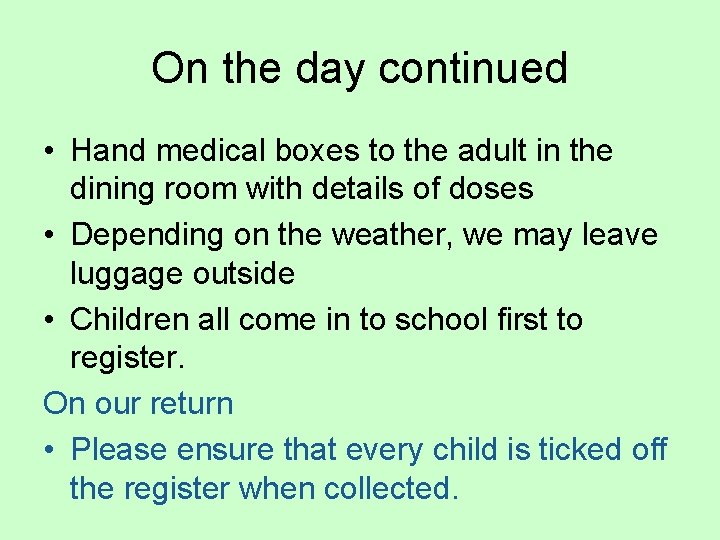 On the day continued

• Hand medical boxes to the adult in the dining room with details of doses
• Depending on the weather, we may leave luggage outside
• Children all come in to school first to register.

On our return

• Please ensure that every child is ticked off the register when collected.